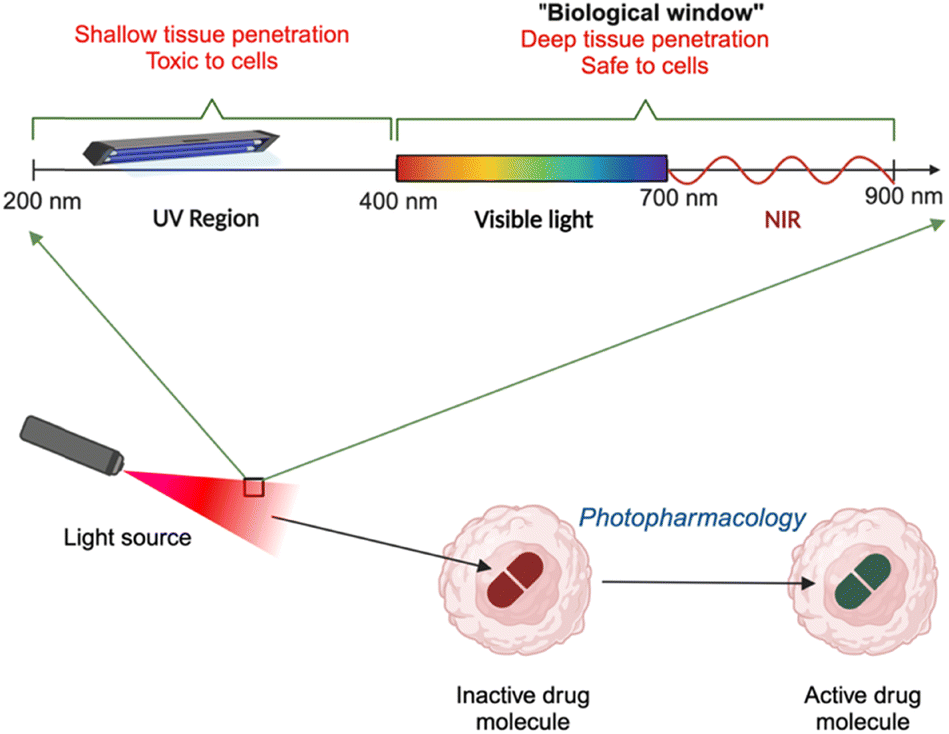 Shallow tissue penetration
Toxic to cells

"Biological window"
Deep tissue penetration
Safe to cells

200 nm
UV Region
400 nm
Visible light
700 nm
NIR
900 nm

Light source

Photopharmacology

Inactive drug molecule

Active drug molecule